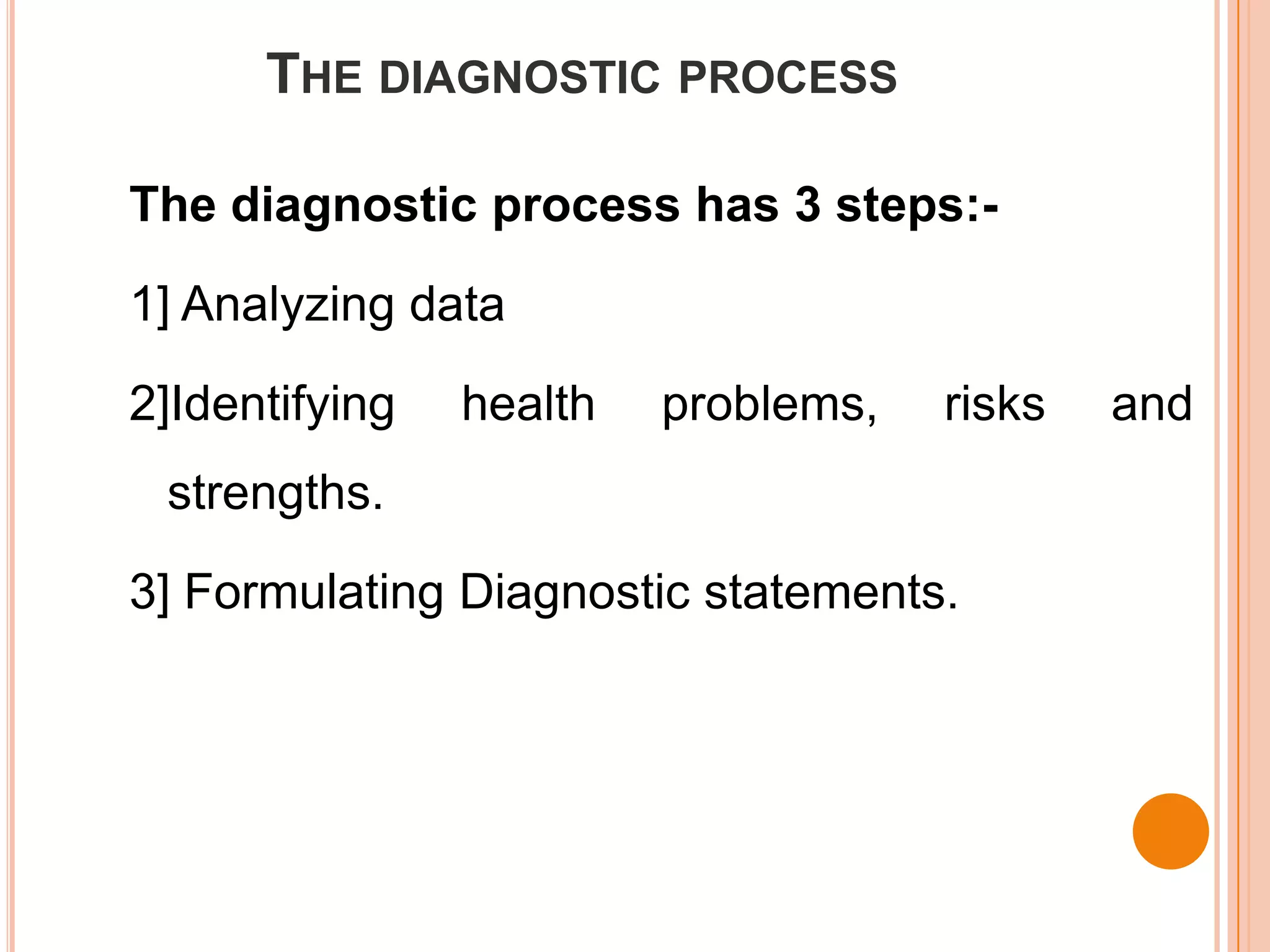 THE DIAGNOSTIC PROCESS

The diagnostic process has 3 steps:-

1] Analyzing data

2]Identifying health problems, risks and strengths.

3] Formulating Diagnostic statements.